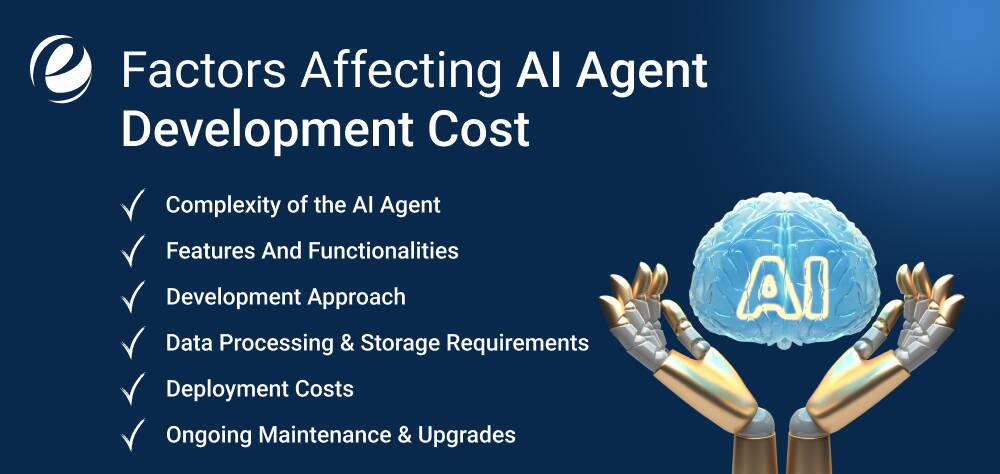 Factors Affecting AI Agent Development Cost

✓ Complexity of the AI Agent
✓ Features And Functionalities
✓ Development Approach
✓ Data Processing & Storage Requirements
✓ Deployment Costs
✓ Ongoing Maintenance & Upgrades

AI